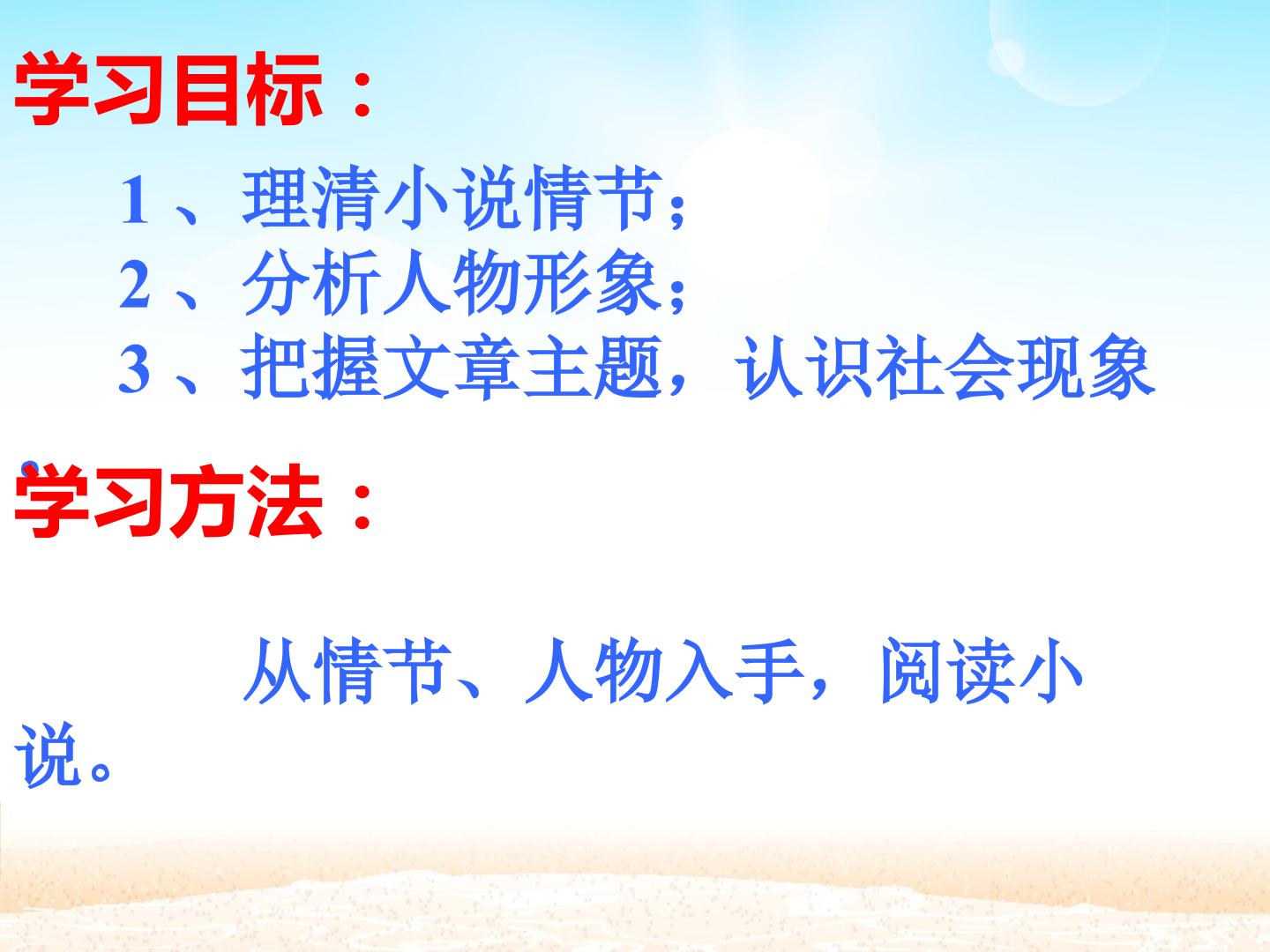 学习目标：

1、理清小说情节；
2、分析人物形象；
3、把握文章主题，认识社会现象。

学习方法：

从情节、人物入手，阅读小说。